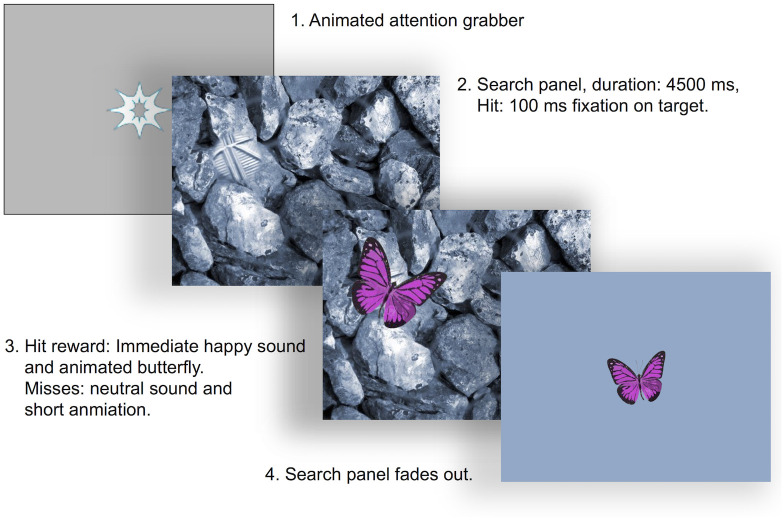 1. Animated attention grabber

2. Search panel, duration: 4500 ms, Hit: 100 ms fixation on target.

3. Hit reward: Immediate happy sound and animated butterfly. Misses: neutral sound and short anmiation.

4. Search panel fades out.